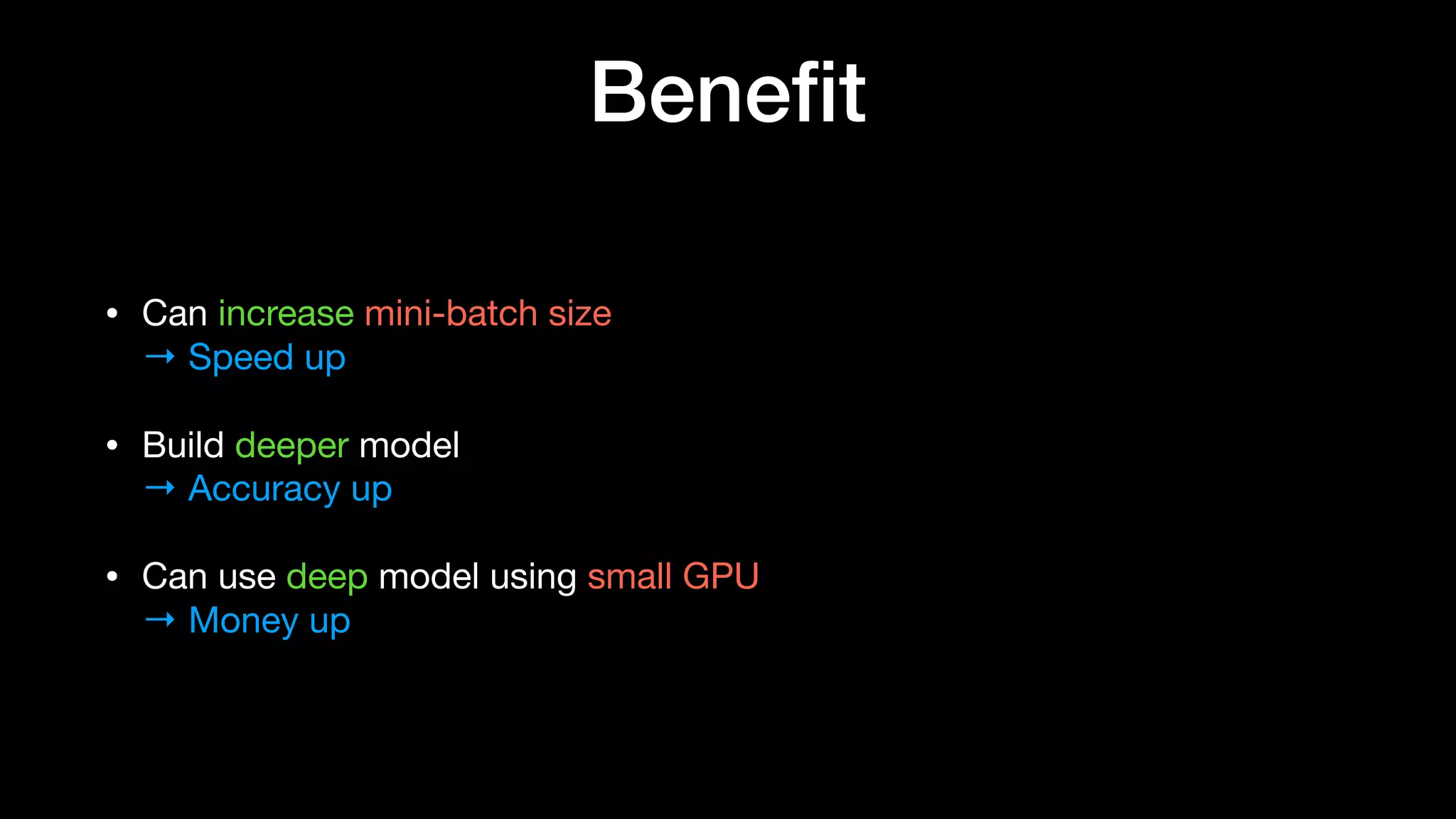 Benefit

• Can increase mini-batch size
→ Speed up

• Build deeper model
→ Accuracy up

• Can use deep model using small GPU
→ Money up